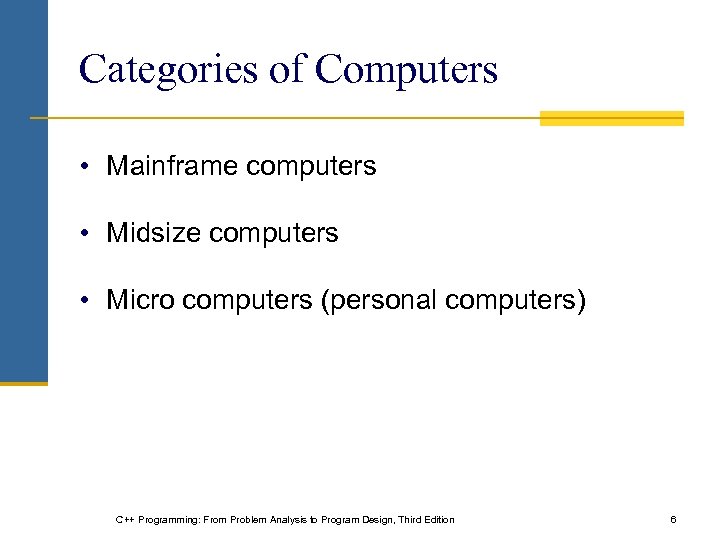 Categories of Computers

• Mainframe computers

• Midsize computers

• Micro computers (personal computers)

C++ Programming: From Problem Analysis to Program Design, Third Edition 6